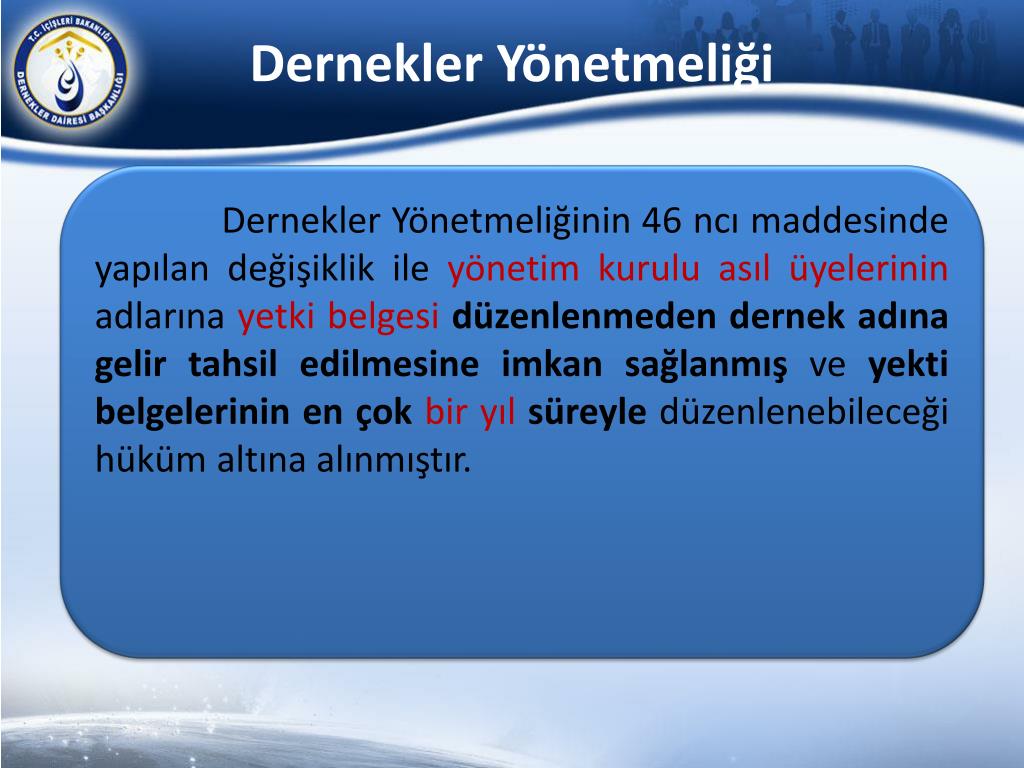 T.C. İÇİŞLERİ BAKANLIĞI
DERNEKLER DAİRESİ BAŞKANLIĞI

Dernekler Yönetmeliği

Dernekler Yönetmeliğinin 46 ncı maddesinde yapılan değişiklik ile yönetim kurulu asıl üyelerinin adlarına yetki belgesi düzenlenmeden dernek adına gelir tahsil edilmesine imkan sağlanmış ve yekti belgelerinin en çok bir yıl süreyle düzenlenebileceği hüküm altına alınmıştır.